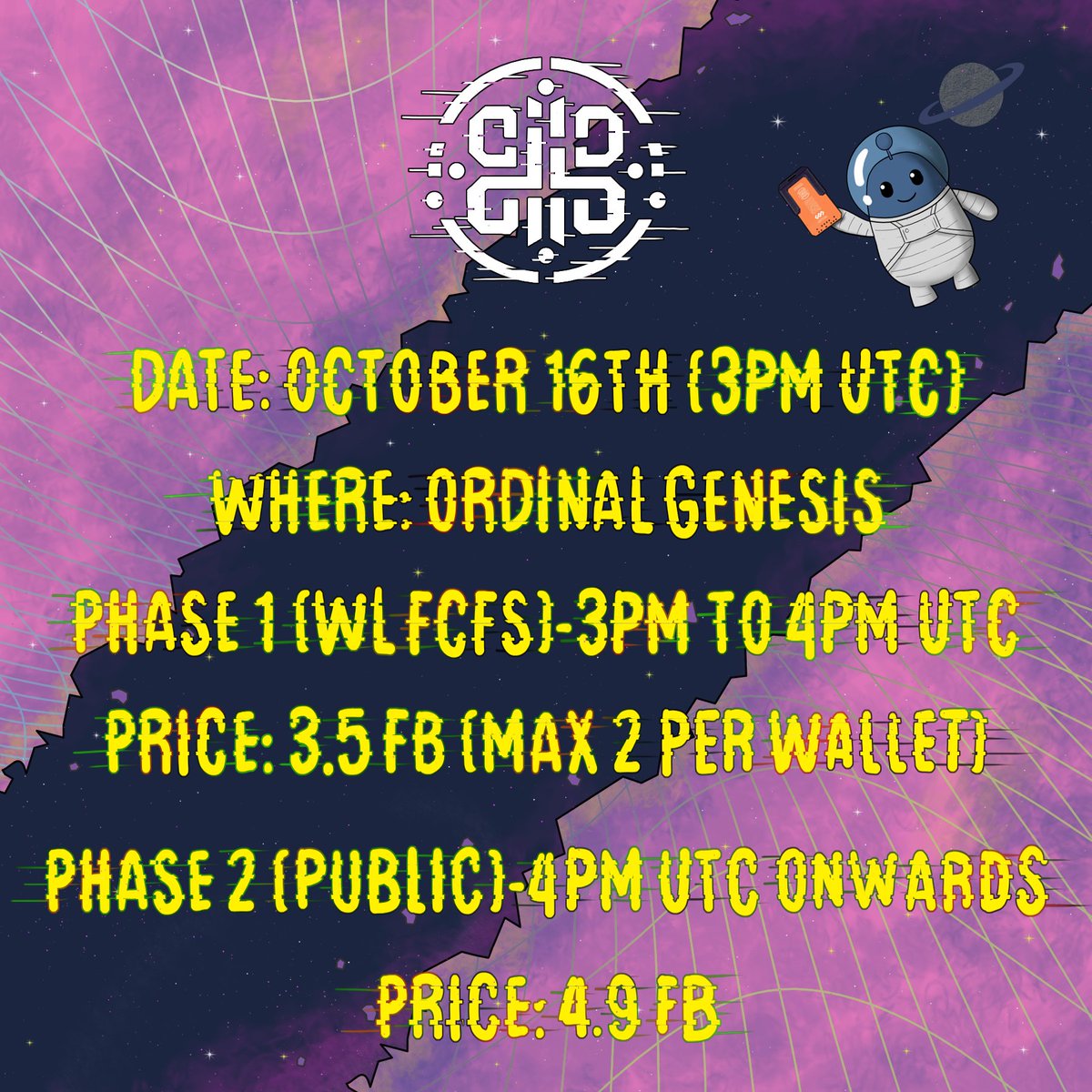 DATE: OCTOBER 16TH (3PM UTC)

WHERE: ORDINAL GENESIS

PHASE 1 (WL FCFS)-3PM TO 4PM UTC

PRICE: 3.5 FB (MAX 2 PER WALLET)

PHASE 2 (PUBLIC)-4PM UTC ONWARDS

PRICE: 4.9 FB